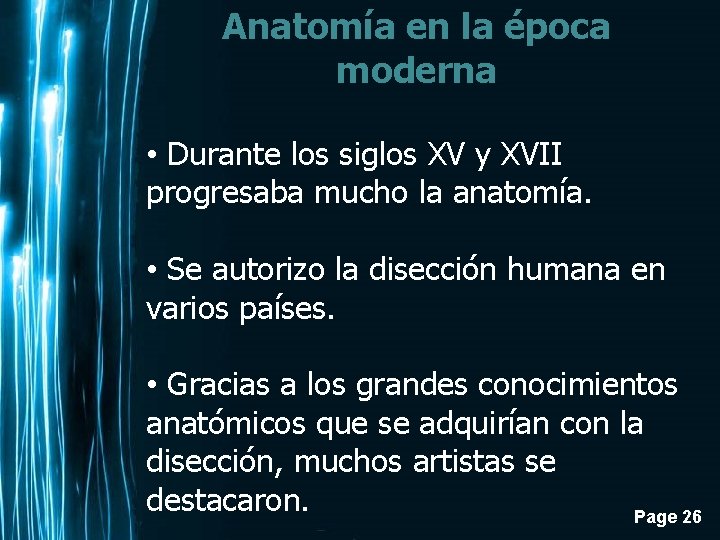 Anatomía en la época moderna

• Durante los siglos XV y XVII progresaba mucho la anatomía.

• Se autorizo la disección humana en varios países.

• Gracias a los grandes conocimientos anatómicos que se adquirían con la disección, muchos artistas se destacaron.

Page 26